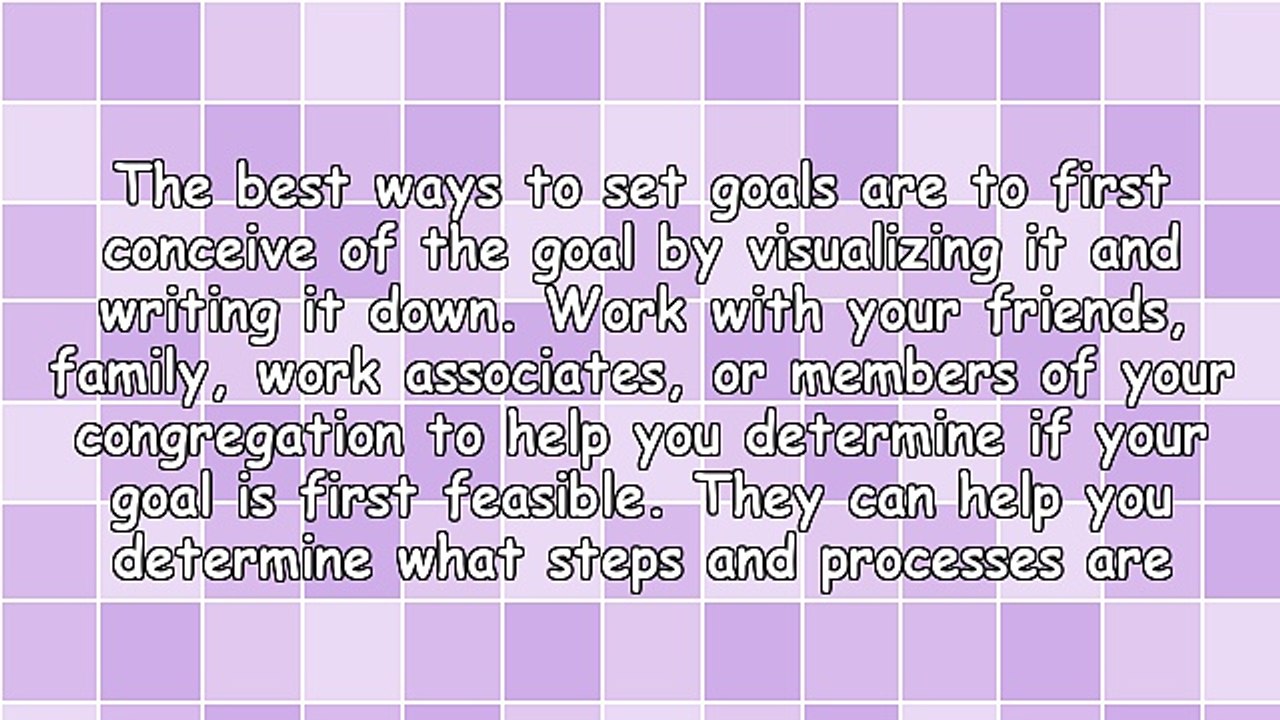 The best ways to set goals are to first conceive of the goal by visualizing it and writing it down. Work with your friends, family, work associates, or members of your congregation to help you determine if your goal is first feasible. They can help you determine what steps and processes are